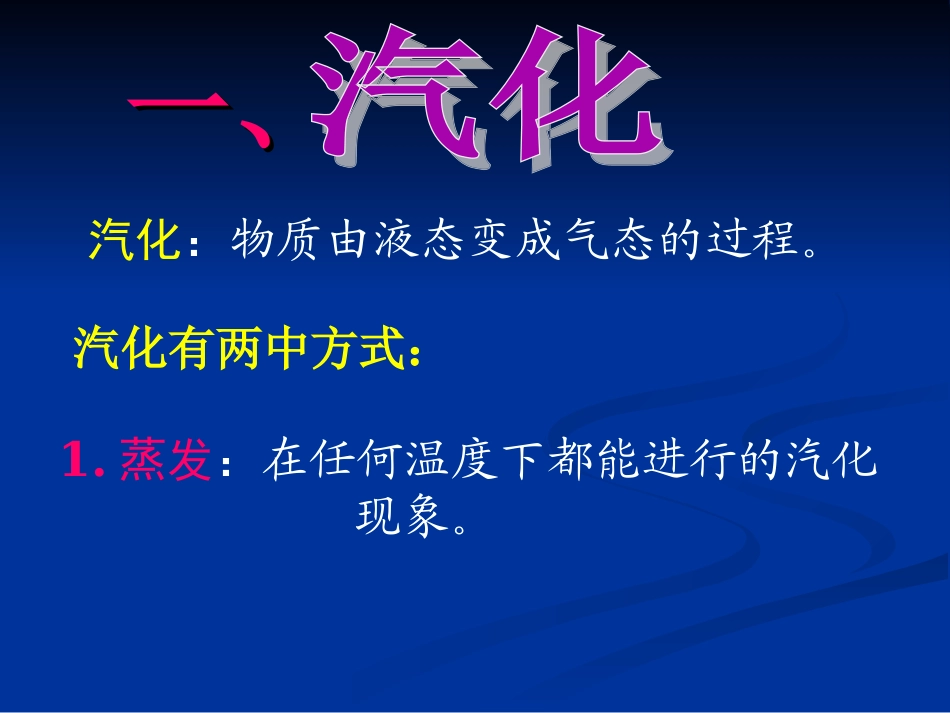 一、汽化

汽化：物质由液态变成气态的过程。

汽化有两中方式：

1. 蒸发：在任何温度下都能进行的汽化现象。